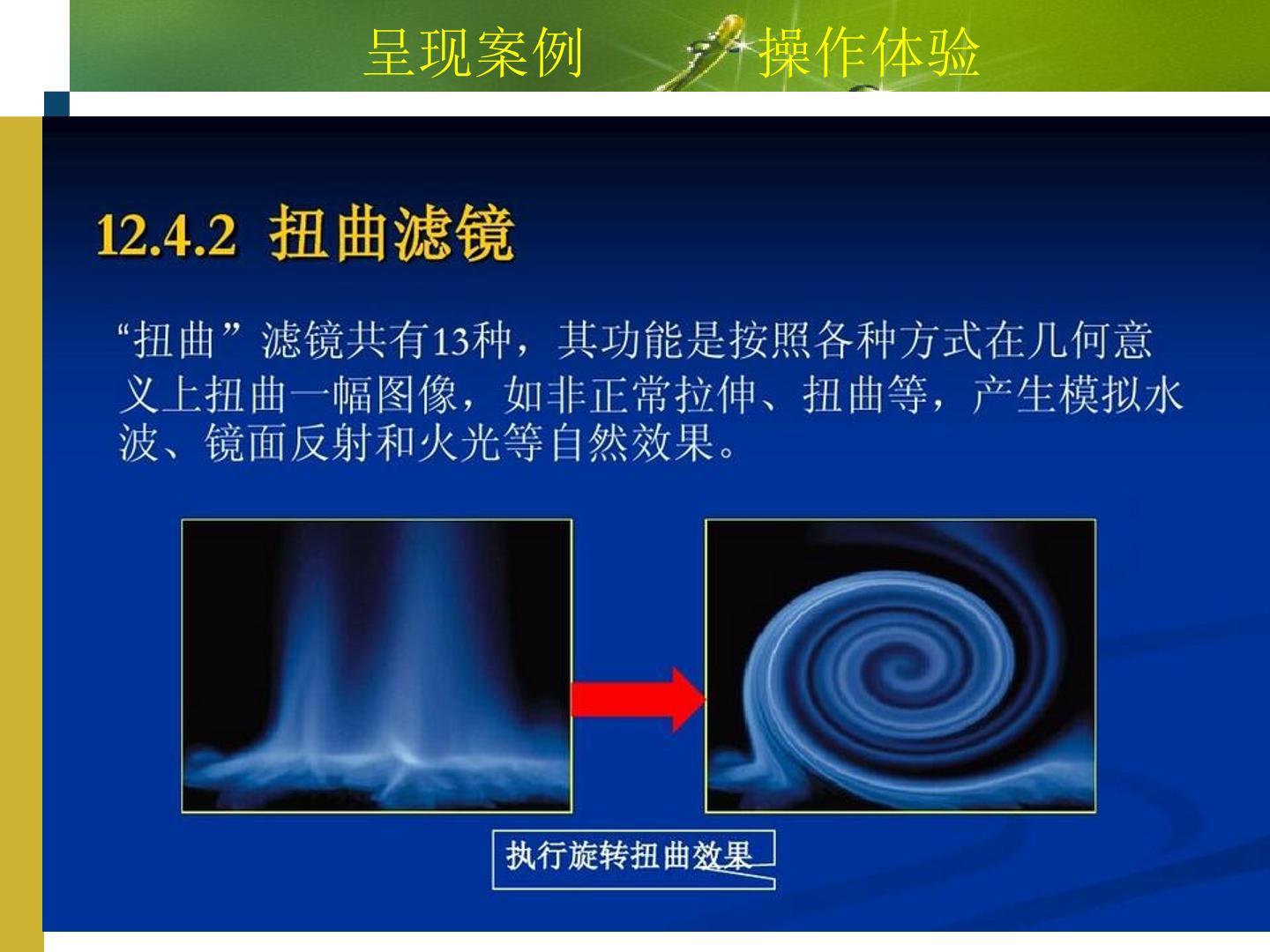 呈现案例 操作体验

12.4.2 扭曲滤镜

“扭曲”滤镜共有13种，其功能是按照各种方式在几何意义上扭曲一幅图像，如非正常拉伸、扭曲等，产生模拟水波、镜面反射和火光等自然效果。

执行旋转扭曲效果